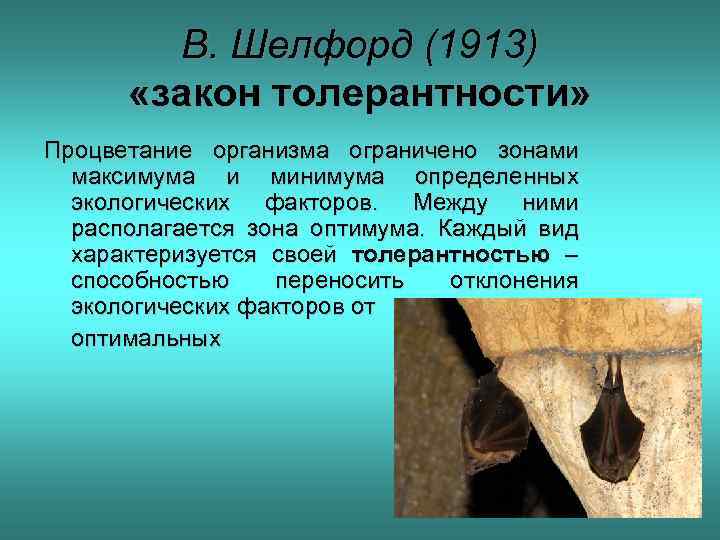 В. Шелфорд (1913)
«закон толерантности»

Процветание организма ограничено зонами максимума и минимума определенных экологических факторов. Между ними располагается зона оптимума. Каждый вид характеризуется своей толерантностью – способностью переносить отклонения экологических факторов от оптимальных